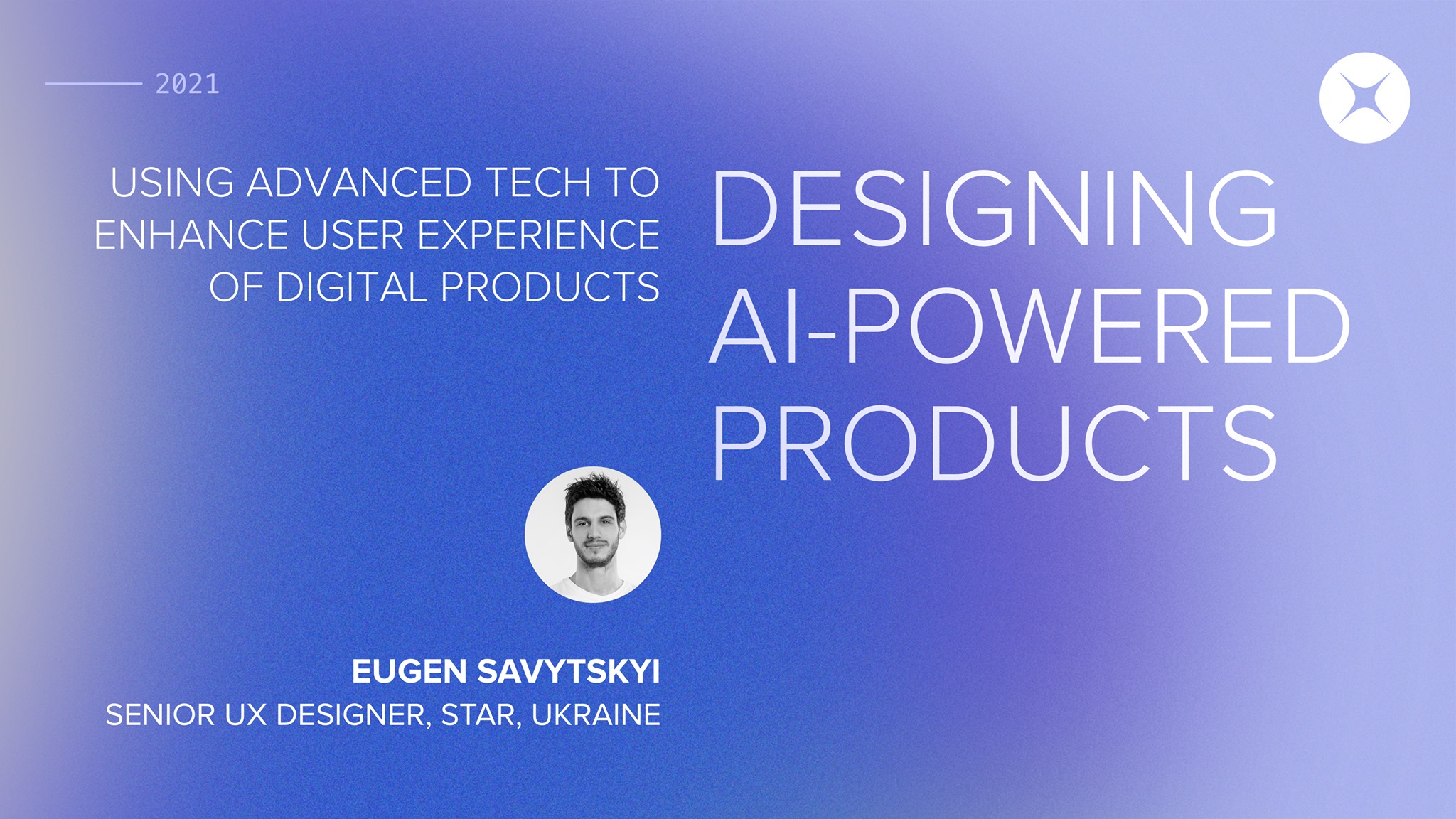 2021

USING ADVANCED TECH TO ENHANCE USER EXPERIENCE OF DIGITAL PRODUCTS

DESIGNING AI-POWERED PRODUCTS

EUGEN SAVYTSKYI
SENIOR UX DESIGNER, STAR, UKRAINE